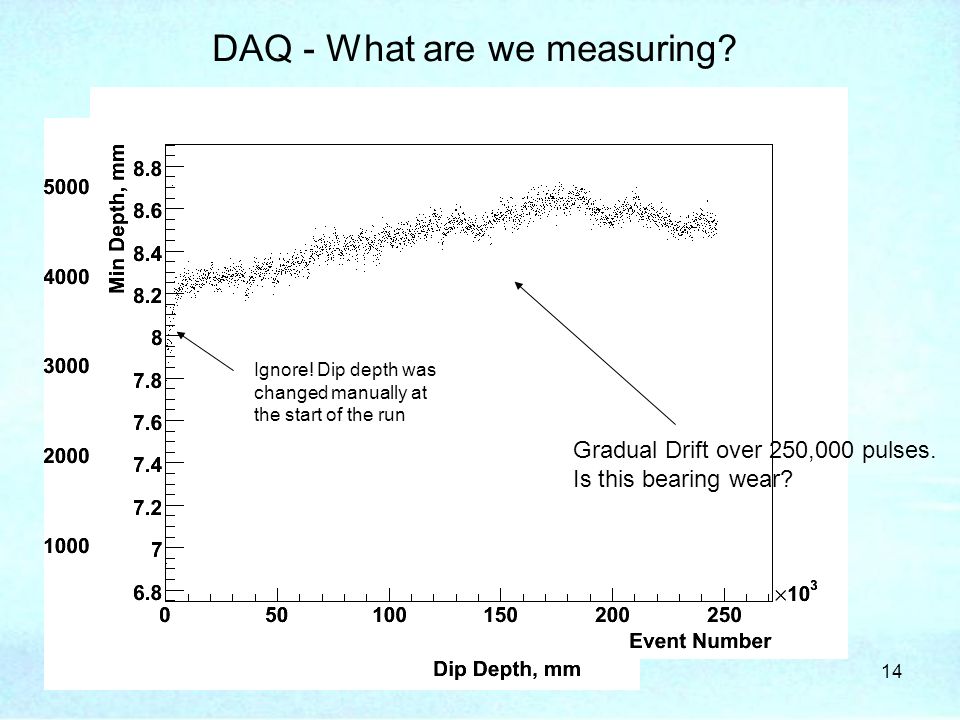 DAQ - What are we measuring?

5000
4000
3000
2000
1000

Min Depth, mm

8.8
8.6
8.4
8.2
8
7.8
7.6
7.4
7.2
7
6.8

Ignore! Dip depth was changed manually at the start of the run

Gradual Drift over 250,000 pulses. Is this bearing wear?

0 50 100 150 200 250

$\times 10^3$

Event Number

Dip Depth, mm

14